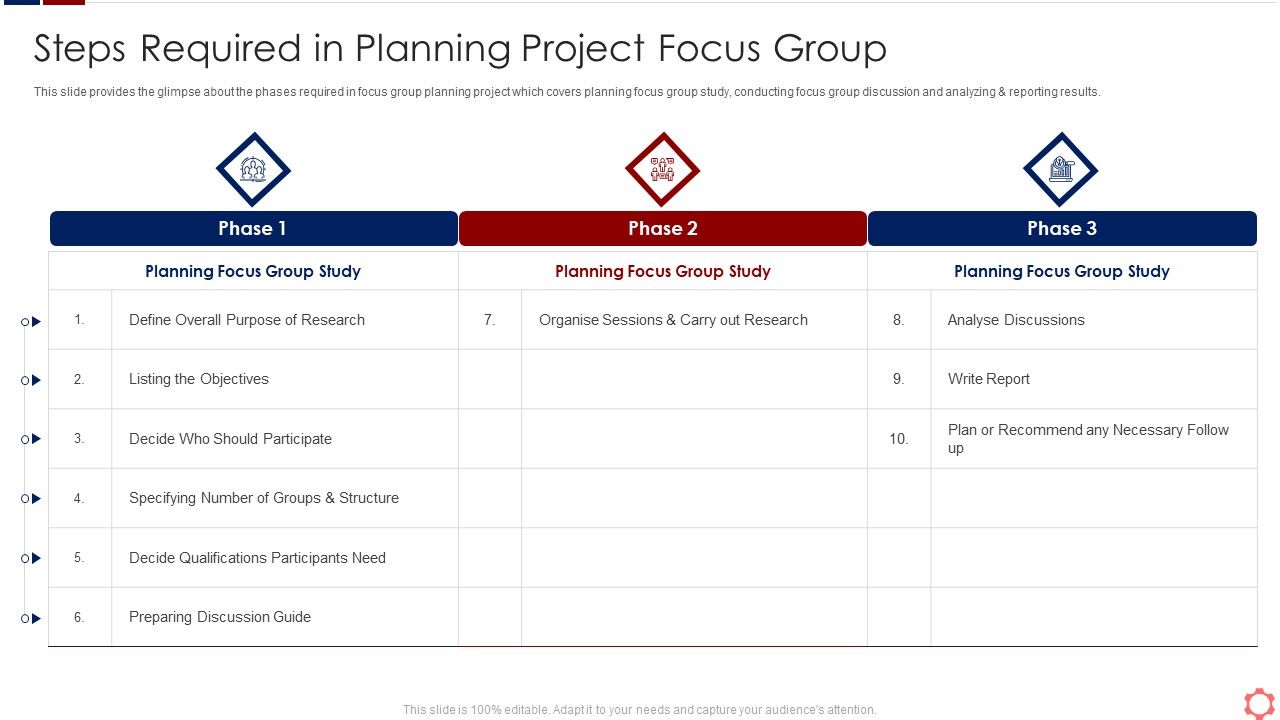 Steps Required in Planning Project Focus Group

This slide provides the glimpse about the phases required in focus group planning project which covers planning focus group study, conducting focus group discussion and analyzing & reporting results.

| Phase 1 | | Phase 2 | | Phase 3 | |
|---|---|---|---|---|---|
| Planning Focus Group Study | | Planning Focus Group Study | | Planning Focus Group Study | |
| 1. | Define Overall Purpose of Research | 7. | Organise Sessions & Carry out Research | 8. | Analyse Discussions |
| 2. | Listing the Objectives | | | 9. | Write Report |
| 3. | Decide Who Should Participate | | | 10. | Plan or Recommend any Necessary Follow up |
| 4. | Specifying Number of Groups & Structure | | | | |
| 5. | Decide Qualifications Participants Need | | | | |
| 6. | Preparing Discussion Guide | | | | |

This slide is 100% editable. Adapt it to your needs and capture your audience's attention.